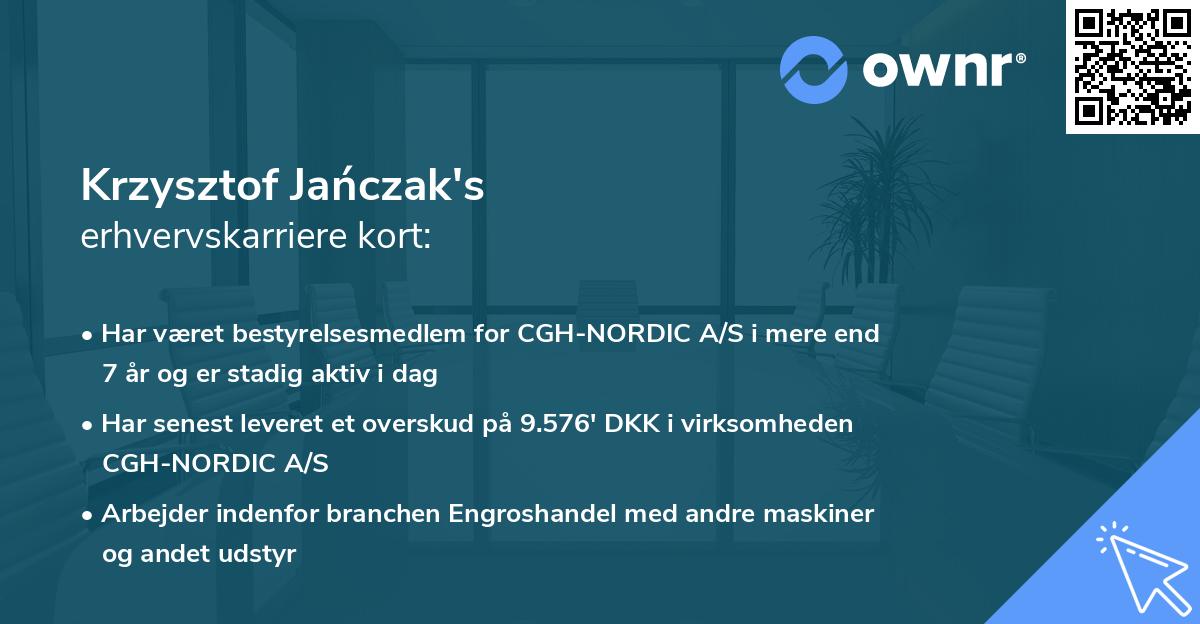 ownr®

Krzysztof Jańczak's
erhvervskarriere kort:

• Har været bestyrelsesmedlem for CGH-NORDIC A/S i mere end 7 år og er stadig aktiv i dag

• Har senest leveret et overskud på 9.576' DKK i virksomheden CGH-NORDIC A/S

• Arbejder indenfor branchen Engroshandel med andre maskiner og andet udstyr